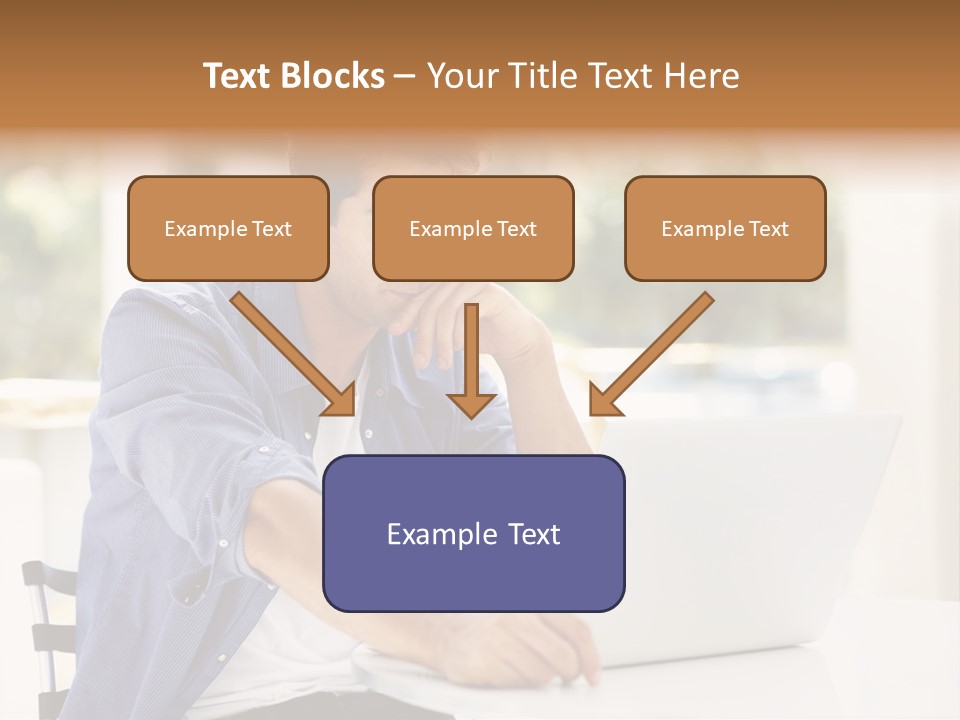 Text Blocks – Your Title Text Here

Example Text

Example Text

Example Text

Example Text